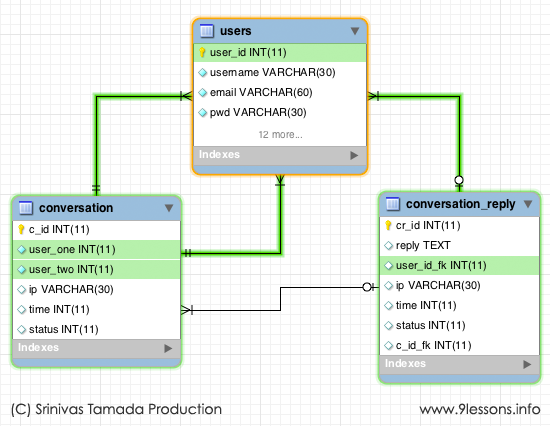 users
user_id INT(11)
username VARCHAR(30)
email VARCHAR(60)
pwd VARCHAR(30)
12 more...
Indexes

conversation
c_id INT(11)
user_one INT(11)
user_two INT(11)
ip VARCHAR(30)
time INT(11)
status INT(11)
Indexes

conversation_reply
cr_id INT(11)
reply TEXT
user_id_fk INT(11)
ip VARCHAR(30)
time INT(11)
status INT(11)
c_id_fk INT(11)
Indexes

(C) Srinivas Tamada Production

www.9lessons.info